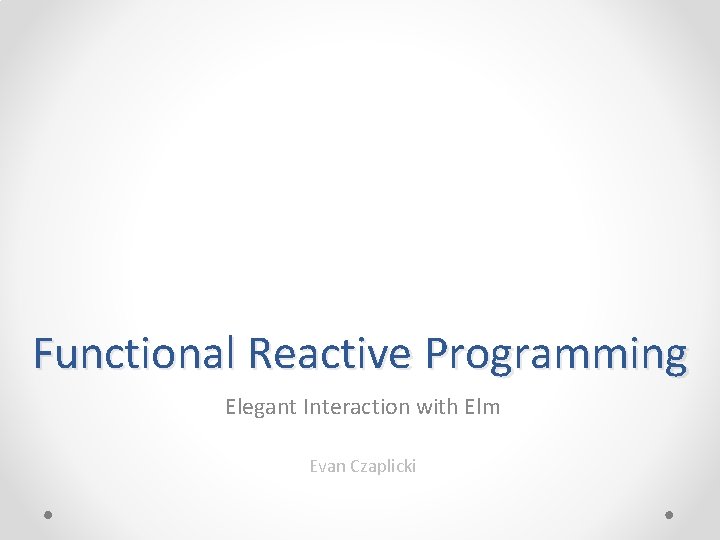 Functional Reactive Programming

Elegant Interaction with Elm

Evan Czaplicki